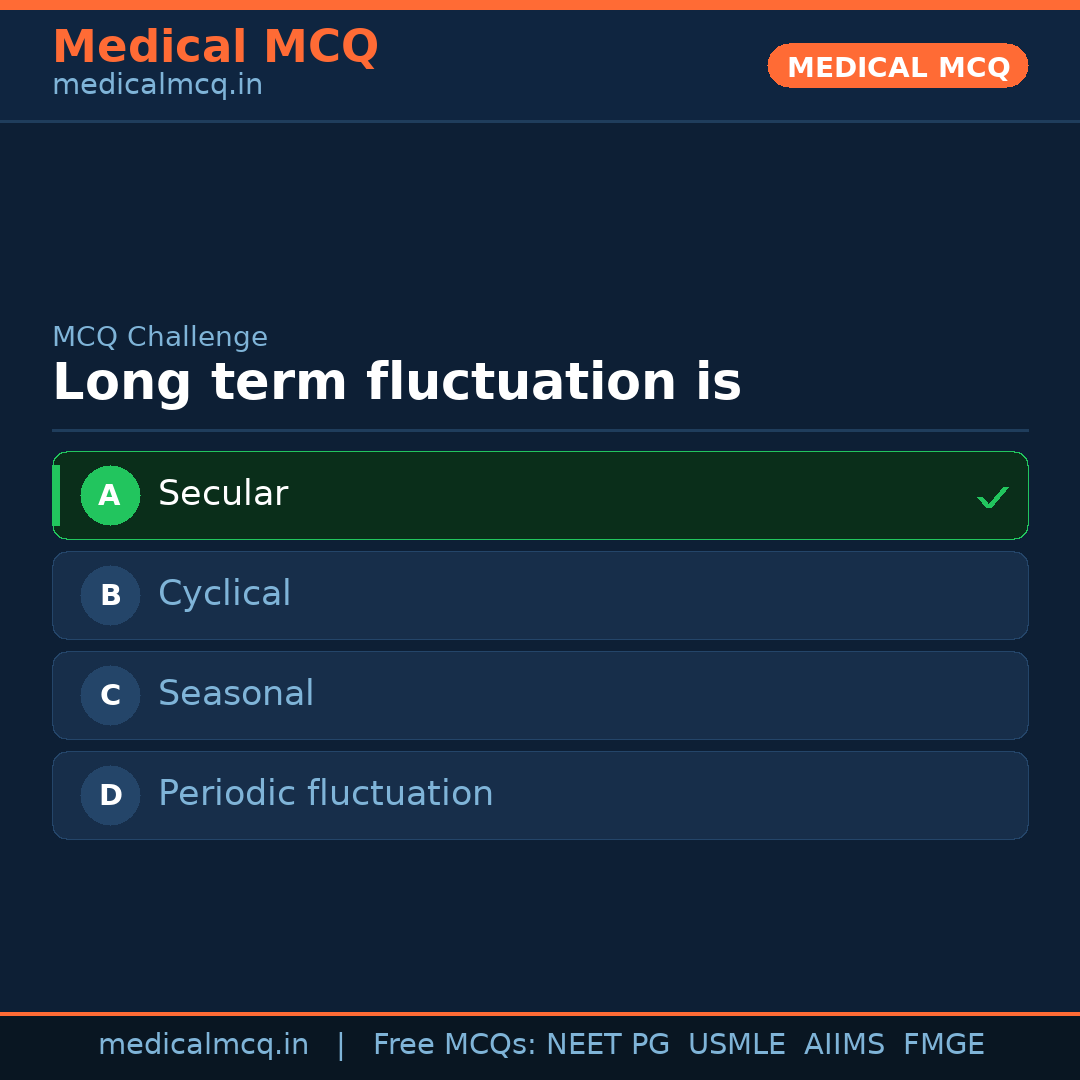 Medical MCQ
medicalmcq.in

MEDICAL MCQ

MCQ Challenge
Long term fluctuation is

A Secular ✓
B Cyclical
C Seasonal
D Periodic fluctuation

medicalmcq.in | Free MCQs: NEET PG USMLE AIIMS FMGE